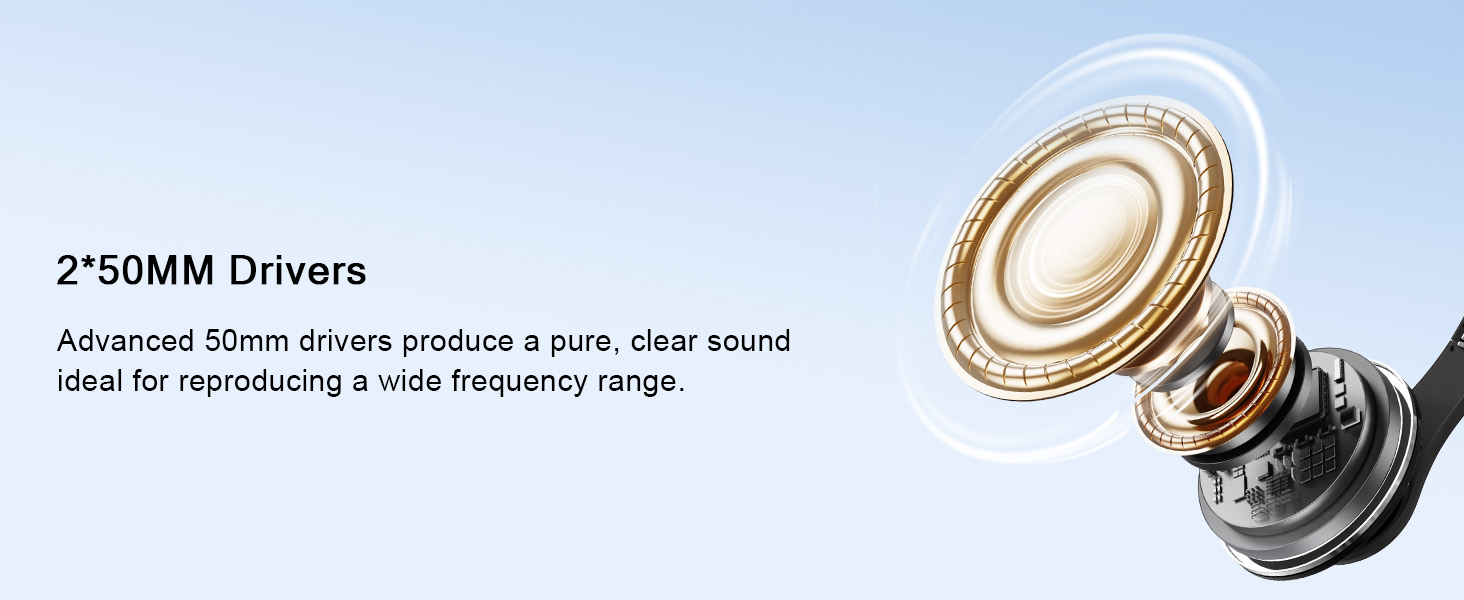 2*50MM Drivers

Advanced 50mm drivers produce a pure, clear sound ideal for reproducing a wide frequency range.